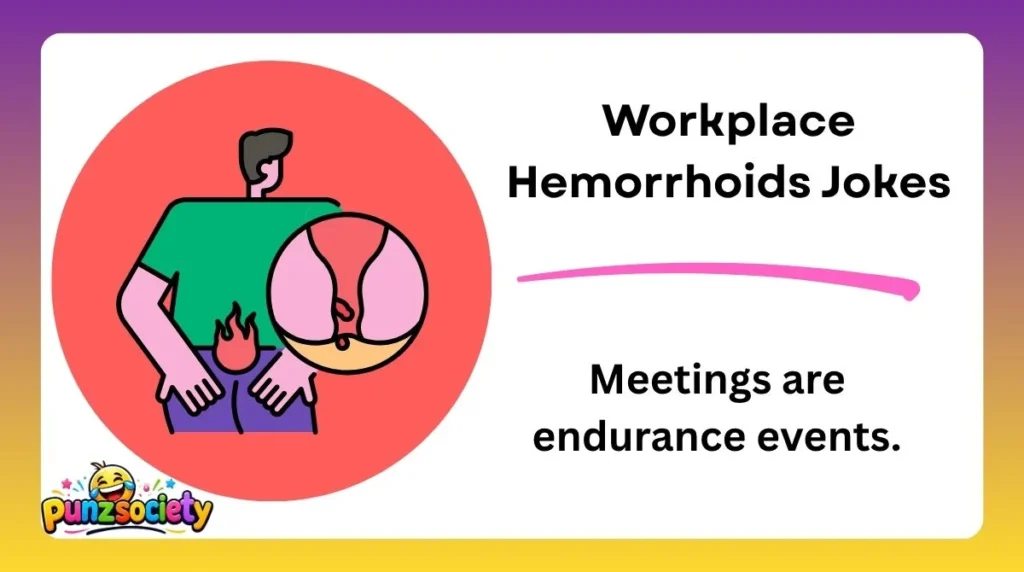 Workplace Hemorrhoids Jokes

Meetings are endurance events.

punzsociety